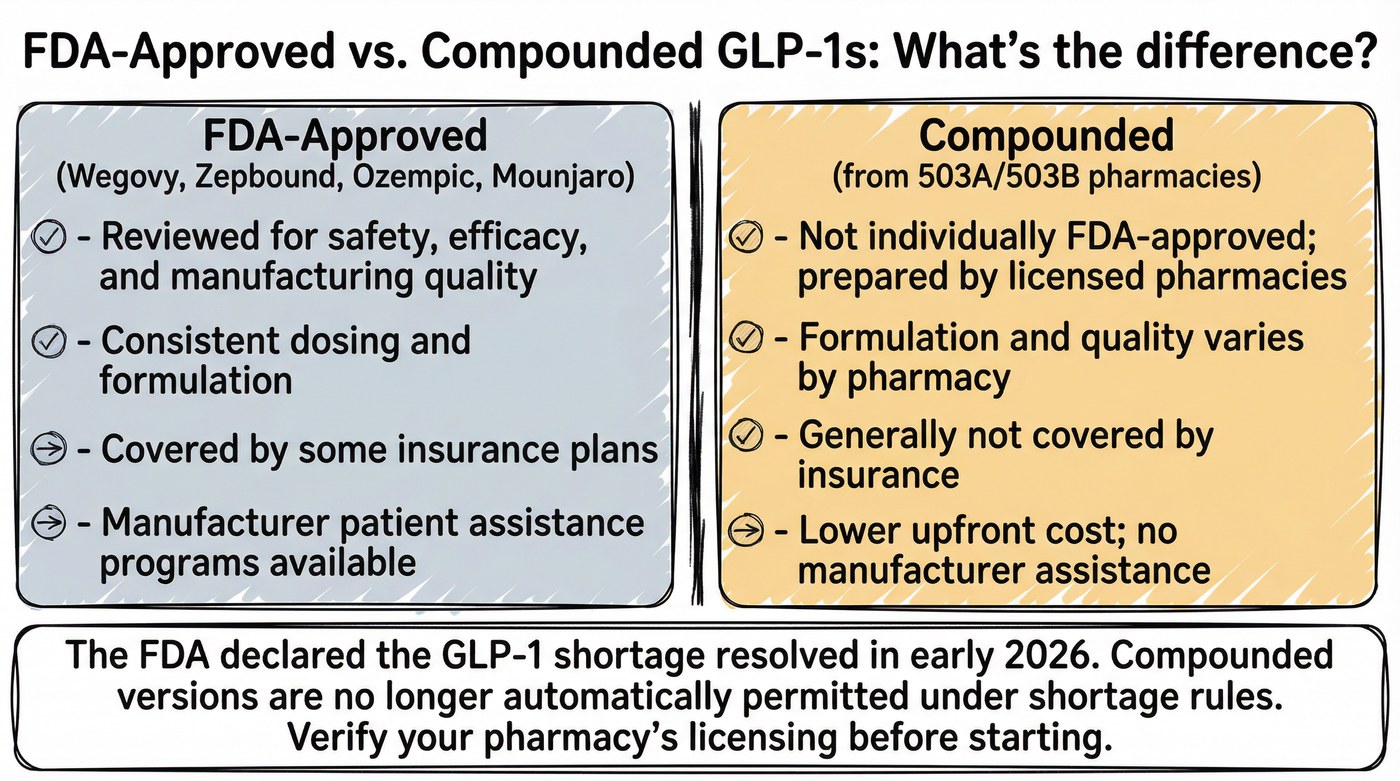 FDA-Approved vs. Compounded GLP-1s: What's the difference?

FDA-Approved
(Wegovy, Zepbound, Ozempic, Mounjaro)

- Reviewed for safety, efficacy, and manufacturing quality

- Consistent dosing and formulation

- Covered by some insurance plans

- Manufacturer patient assistance programs available

Compounded
(from 503A/503B pharmacies)

- Not individually FDA-approved; prepared by licensed pharmacies

- Formulation and quality varies by pharmacy

- Generally not covered by insurance

- Lower upfront cost; no manufacturer assistance

The FDA declared the GLP-1 shortage resolved in early 2026. Compounded versions are no longer automatically permitted under shortage rules. Verify your pharmacy's licensing before starting.